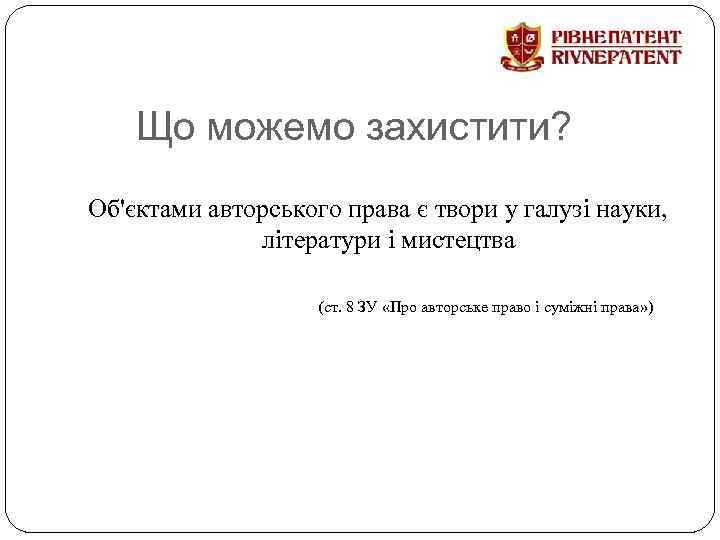 РІВНЕПАТЕНТ
RIVNEPATENT

Що можемо захистити?

Об'єктами авторського права є твори у галузі науки, літератури і мистецтва

(ст. 8 ЗУ «Про авторське право і суміжні права»)